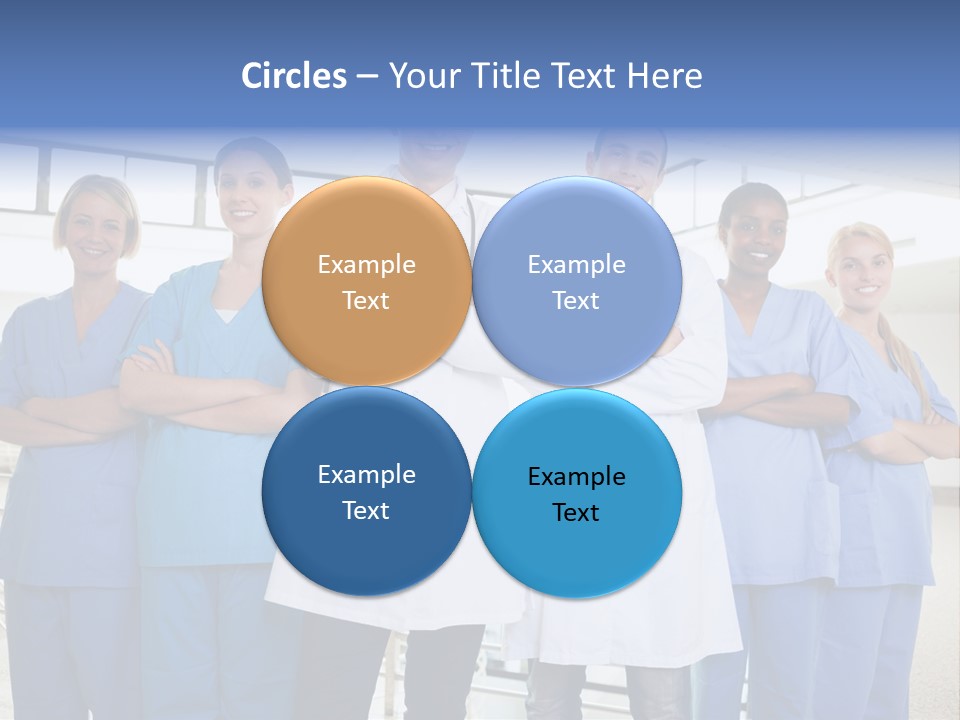 Circles – Your Title Text Here

Example Text

Example Text

Example Text

Example Text